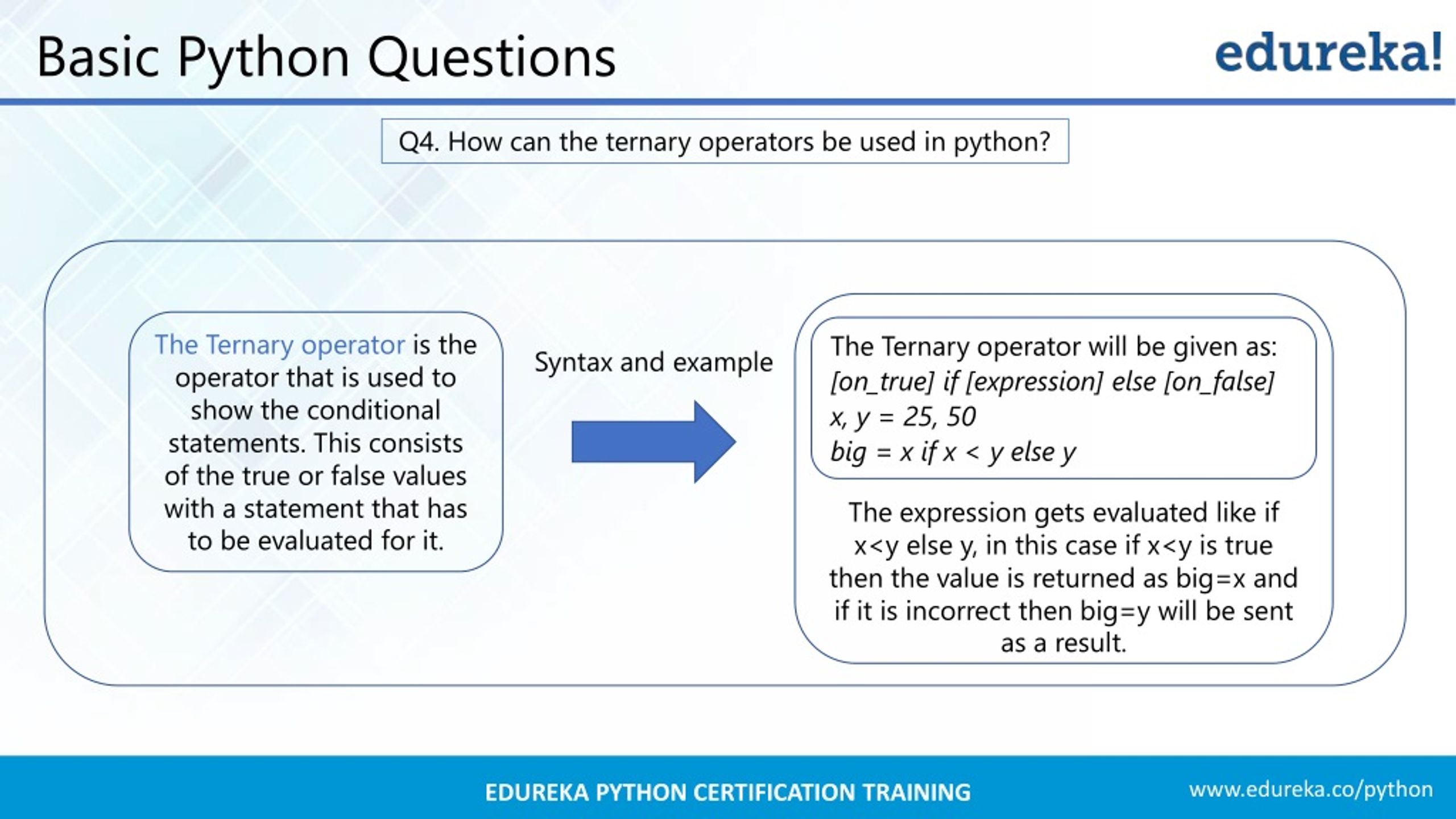 Basic Python Questions

edureka!

Q4. How can the ternary operators be used in python?

The Ternary operator is the operator that is used to show the conditional statements. This consists of the true or false values with a statement that has to be evaluated for it.

Syntax and example

The Ternary operator will be given as:
[on_true] if [expression] else [on_false]
x, y = 25, 50
big = x if x < y else y

The expression gets evaluated like if x<y else y, in this case if x<y is true then the value is returned as big=x and if it is incorrect then big=y will be sent as a result.

EDUREKA PYTHON CERTIFICATION TRAINING

www.edureka.co/python